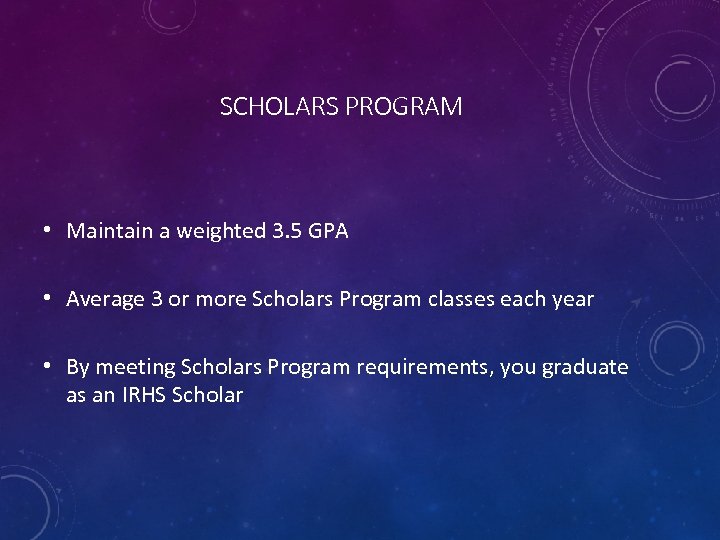 SCHOLARS PROGRAM

• Maintain a weighted 3.5 GPA

• Average 3 or more Scholars Program classes each year

• By meeting Scholars Program requirements, you graduate as an IRHS Scholar